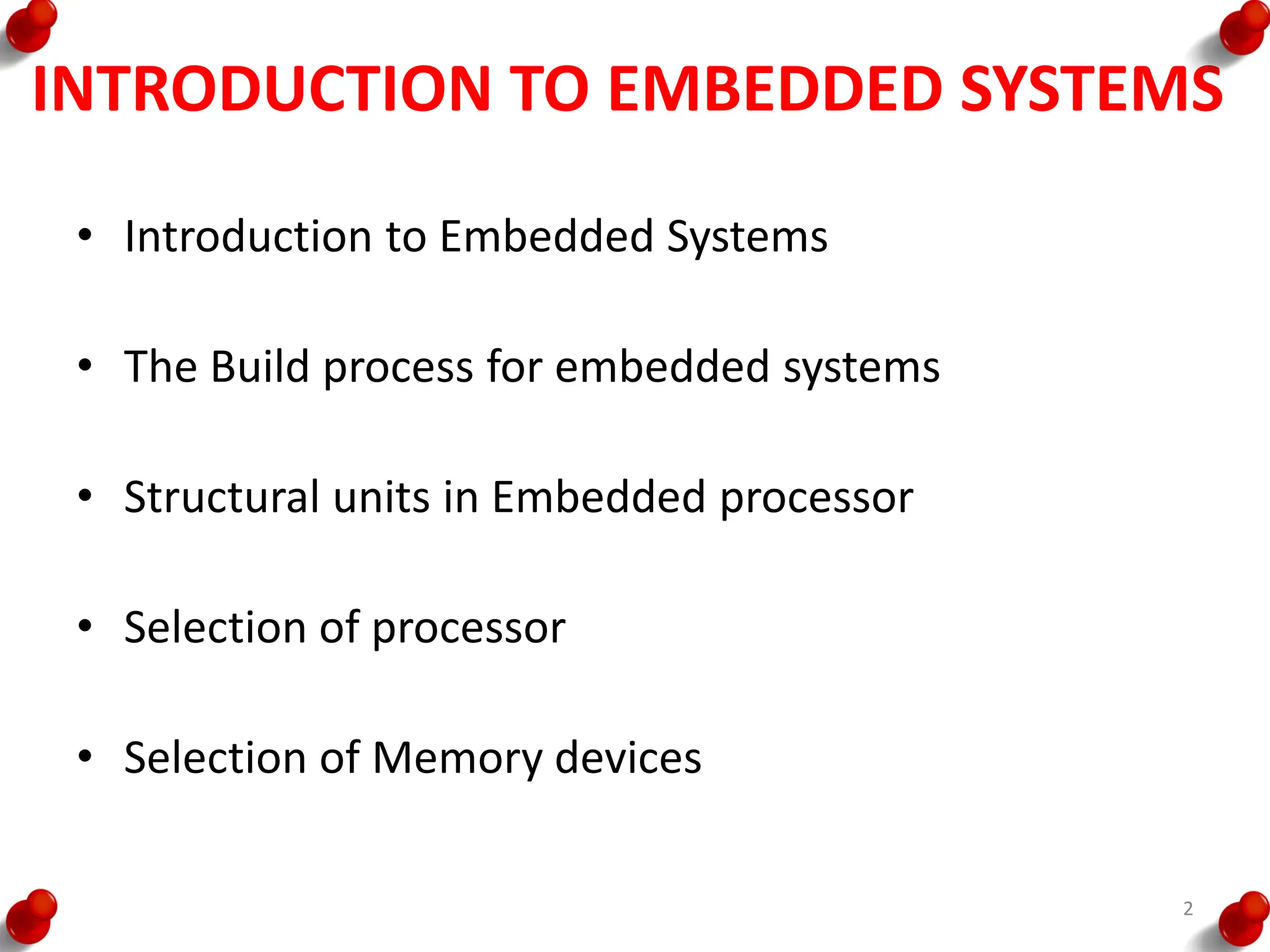 INTRODUCTION TO EMBEDDED SYSTEMS

• Introduction to Embedded Systems

• The Build process for embedded systems

• Structural units in Embedded processor

• Selection of processor

• Selection of Memory devices

2